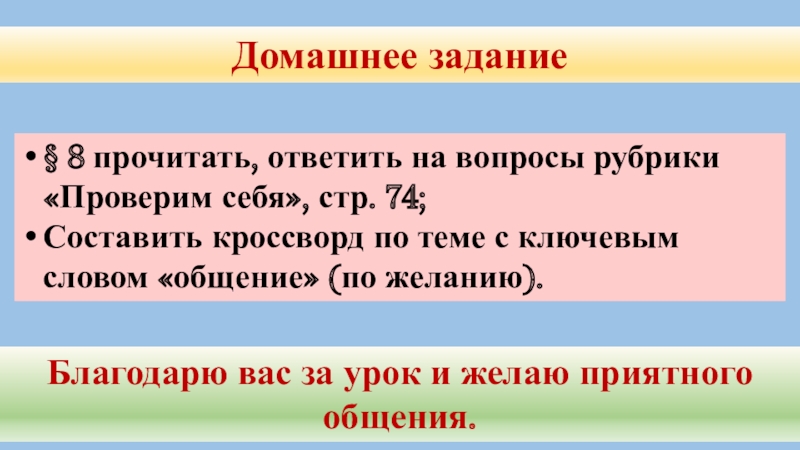 Домашнее задание

• § 8 прочитать, ответить на вопросы рубрики «Проверим себя», стр. 74;
• Составить кроссворд по теме с ключевым словом «общение» (по желанию).

Благодарю вас за урок и желаю приятного общения.